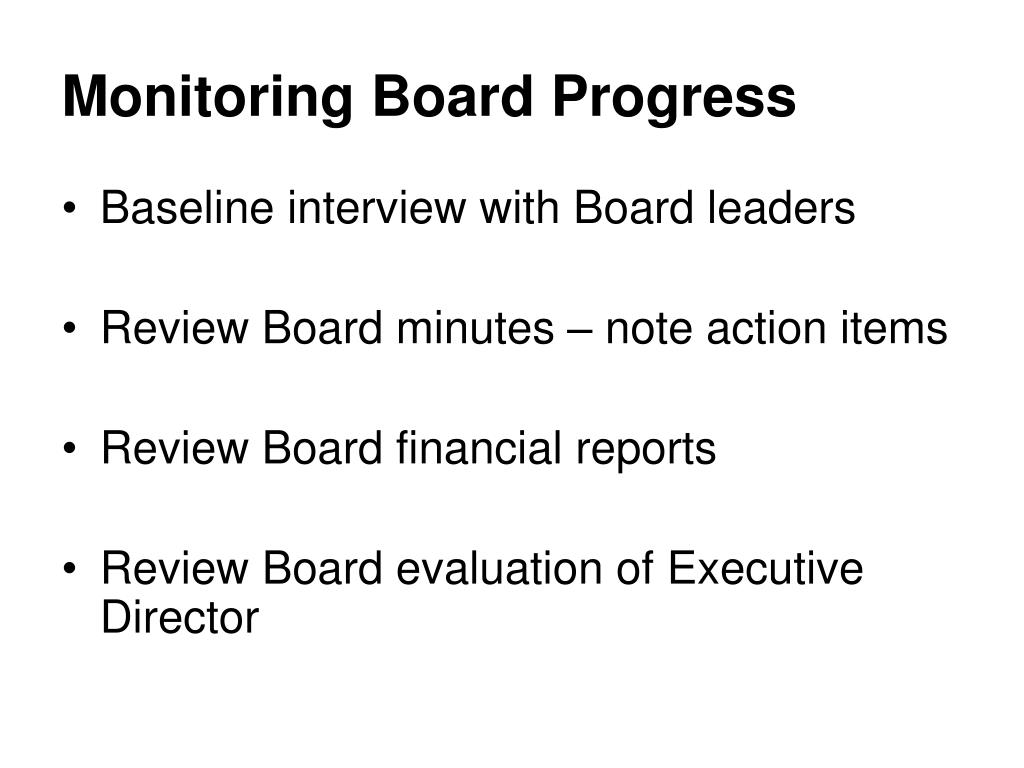 Monitoring Board Progress

• Baseline interview with Board leaders

• Review Board minutes – note action items

• Review Board financial reports

• Review Board evaluation of Executive Director